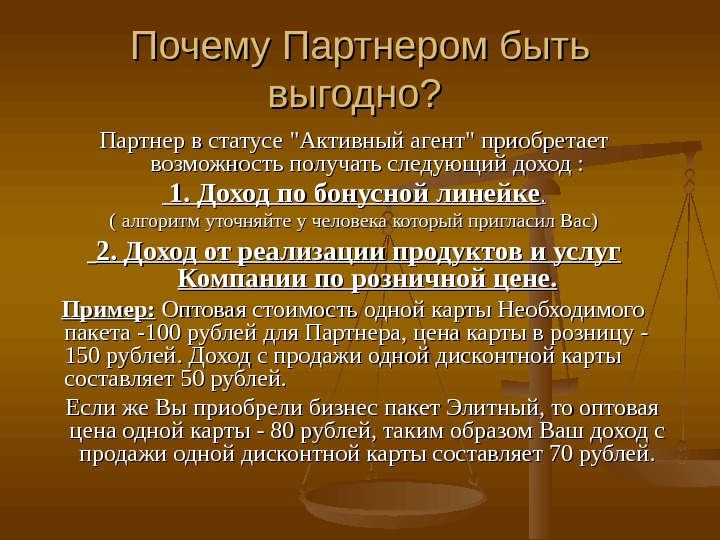 Почему Партнером быть выгодно?

Партнер в статусе "Активный агент" приобретает возможность получать следующий доход :

1. Доход по бонусной линейке.

( алгоритм уточняйте у человека который пригласил Вас)

2. Доход от реализации продуктов и услуг Компании по розничной цене.

Пример: Оптовая стоимость одной карты Необходимого пакета -100 рублей для Партнера, цена карты в розницу - 150 рублей. Доход с продажи одной дисконтной карты составляет 50 рублей.

Если же Вы приобрели бизнес пакет Элитный, то оптовая цена одной карты - 80 рублей, таким образом Ваш доход с продажи одной дисконтной карты составляет 70 рублей.